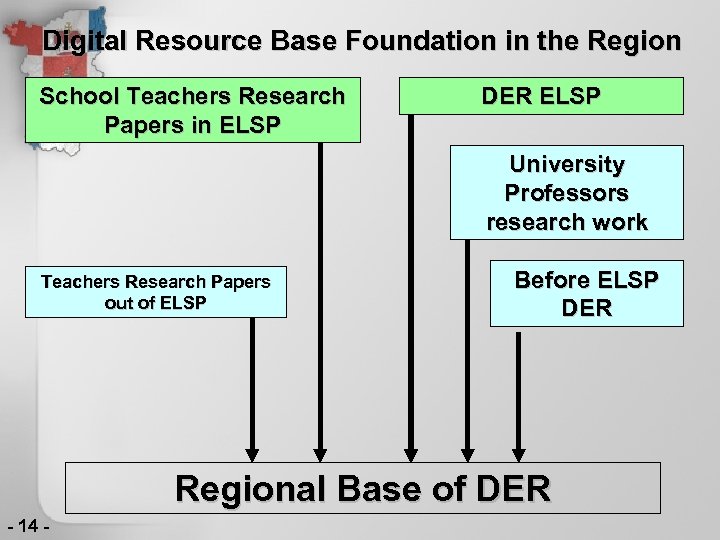 Digital Resource Base Foundation in the Region

School Teachers Research Papers in ELSP

DER ELSP

University Professors research work

Teachers Research Papers out of ELSP

Before ELSP DER

Regional Base of DER

- 14 -